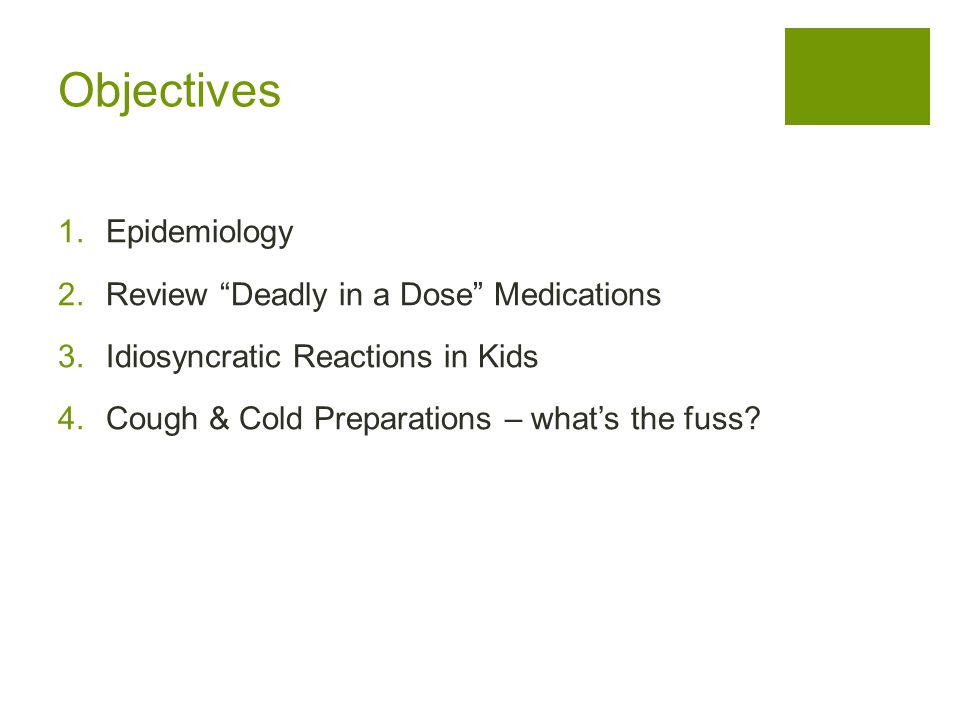 Objectives

1. Epidemiology
2. Review “Deadly in a Dose” Medications
3. Idiosyncratic Reactions in Kids
4. Cough & Cold Preparations – what’s the fuss?